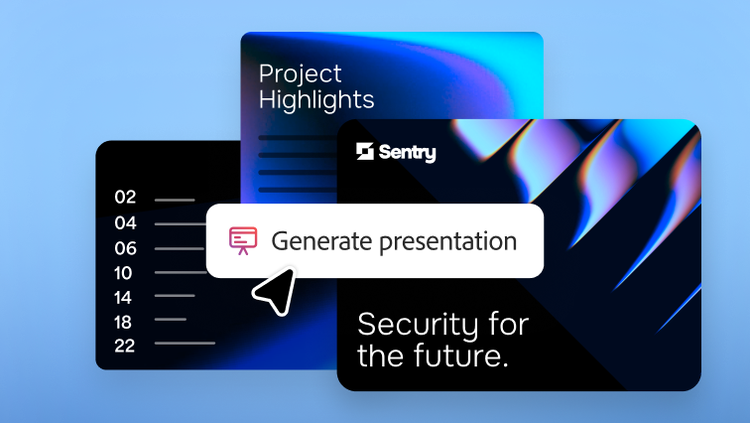 Project Highlights

02
04
06
10
14
18
22

Sentry

Generate presentation

Security for the future.